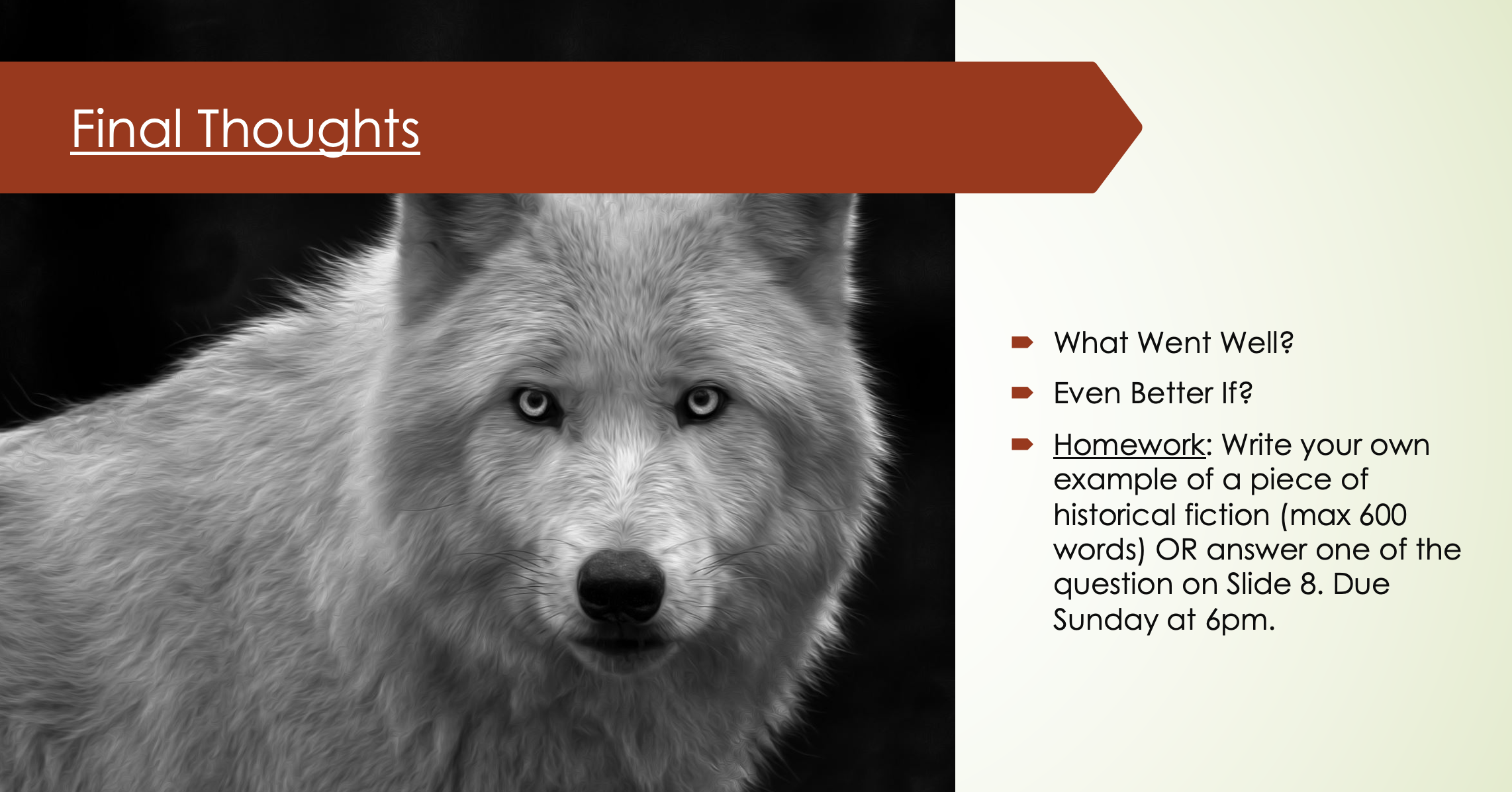 Final Thoughts

What Went Well?

Even Better If?

Homework: Write your own example of a piece of historical fiction (max 600 words) OR answer one of the question on Slide 8. Due Sunday at 6pm.